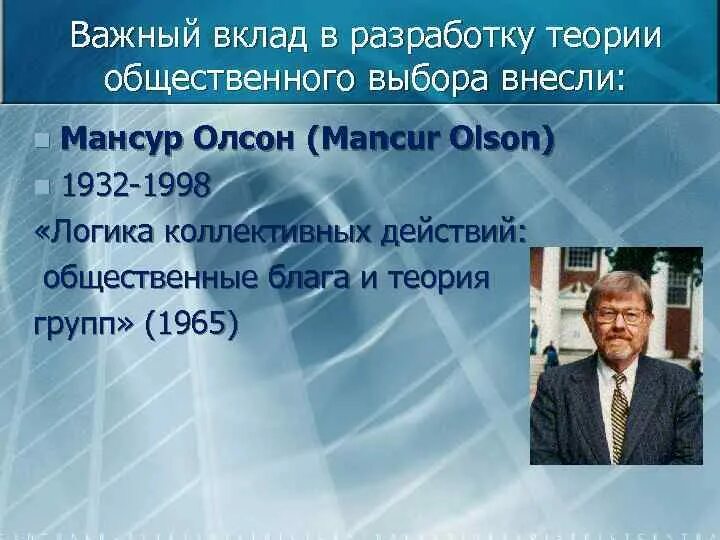 Важный вклад в разработку теории общественного выбора внесли:

Мансур Олсон (Mancur Olson)

1932-1998

«Логика коллективных действий: общественные блага и теория групп» (1965)